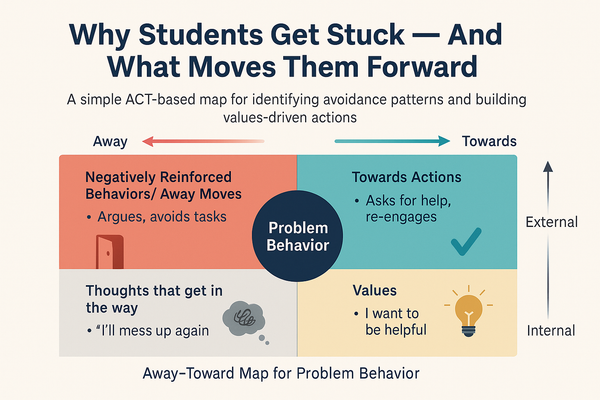 Why Students Get Stuck — And What Moves Them Forward

A simple ACT-based map for identifying avoidance patterns and building values-driven actions

Away

Towards

Negatively Reinforced Behaviors/ Away Moves

• Argues, avoids tasks

Problem Behavior

Towards Actions

• Asks for help, re-engages

External

Thoughts that get in the way

• "I'll mess up again

Values

• I want to be helpful

Internal

Away–Toward Map for Problem Behavior